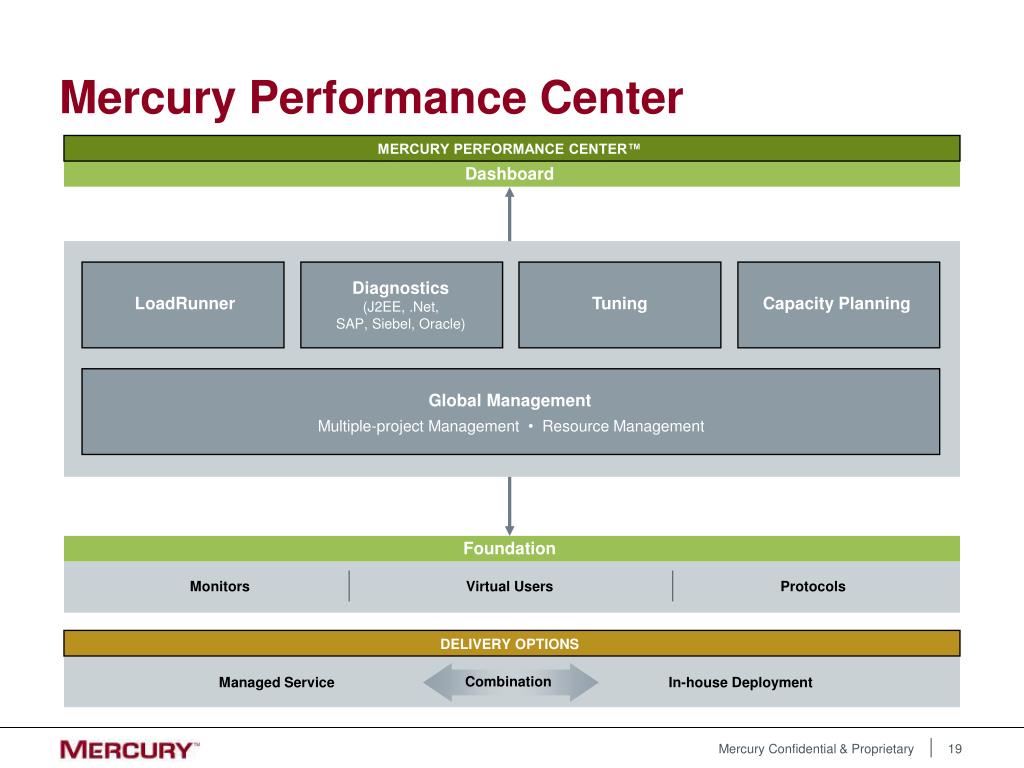 Mercury Performance Center

MERCURY PERFORMANCE CENTER™

Dashboard

LoadRunner

Diagnostics (J2EE, .Net, SAP, Siebel, Oracle)

Tuning

Capacity Planning

Global Management

Multiple-project Management • Resource Management

Foundation

Monitors

Virtual Users

Protocols

DELIVERY OPTIONS

Managed Service

Combination

In-house Deployment

MERCURY™

Mercury Confidential & Proprietary 19